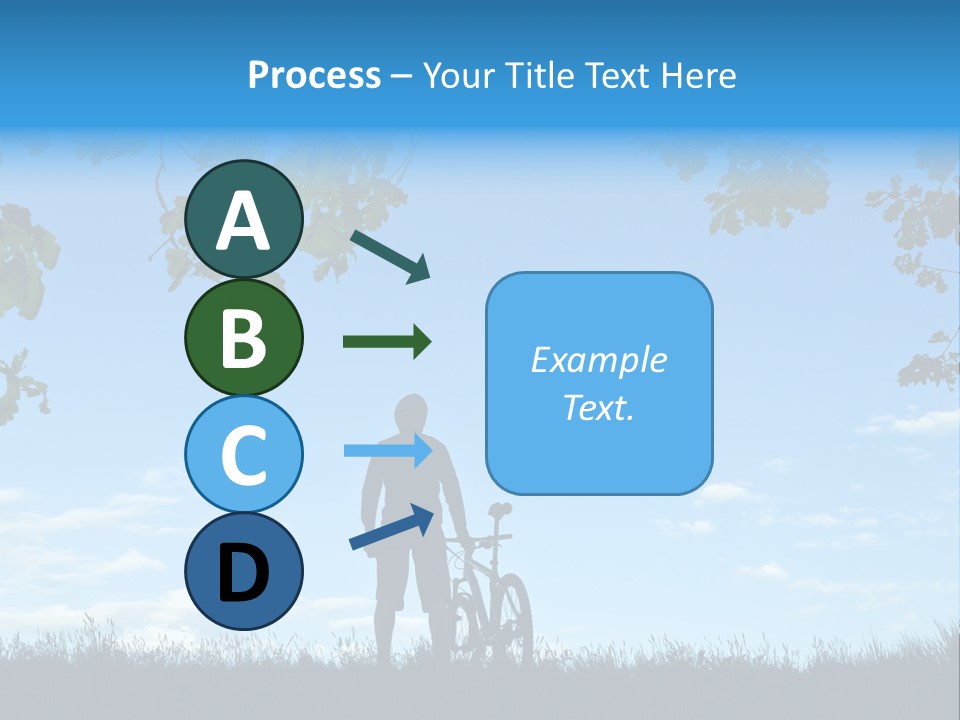 Process – Your Title Text Here

A

B

C

D

Example Text.